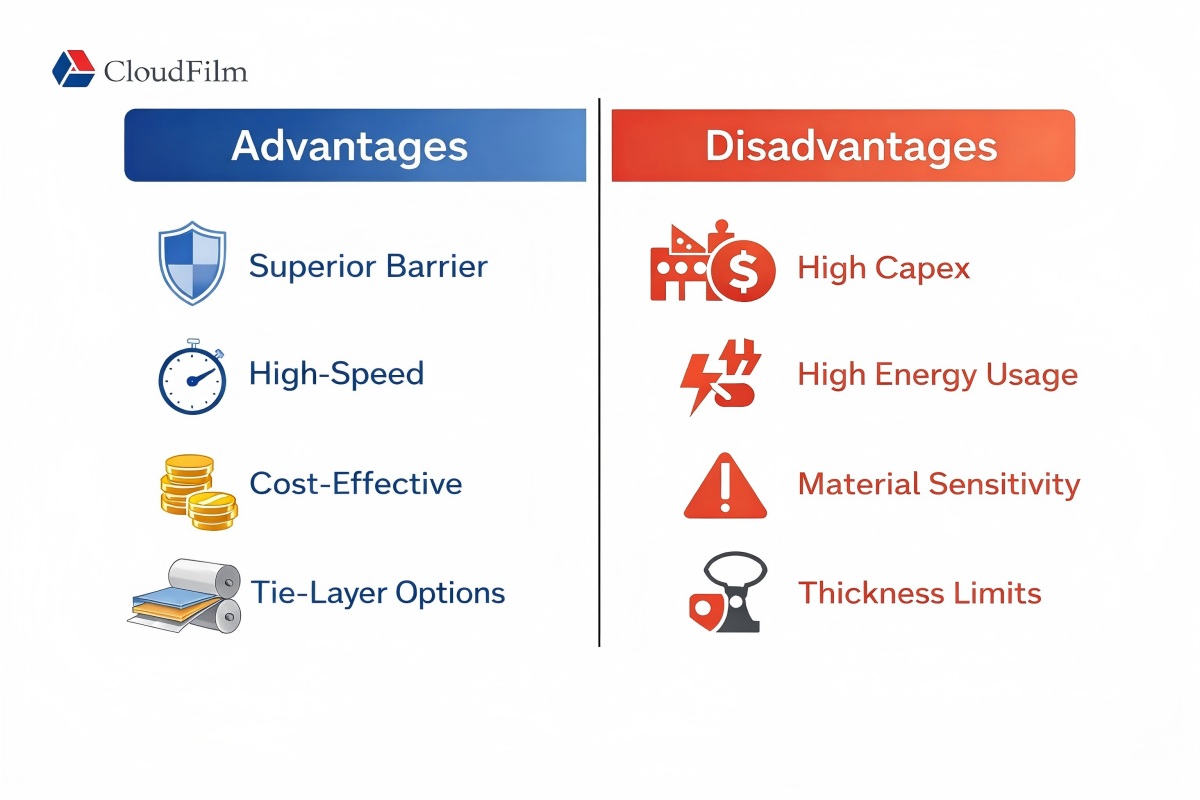 CloudFilm

Advantages

Superior Barrier

High-Speed

Cost-Effective

Tie-Layer Options

Disadvantages

High Capex

High Energy Usage

Material Sensitivity

Thickness Limits